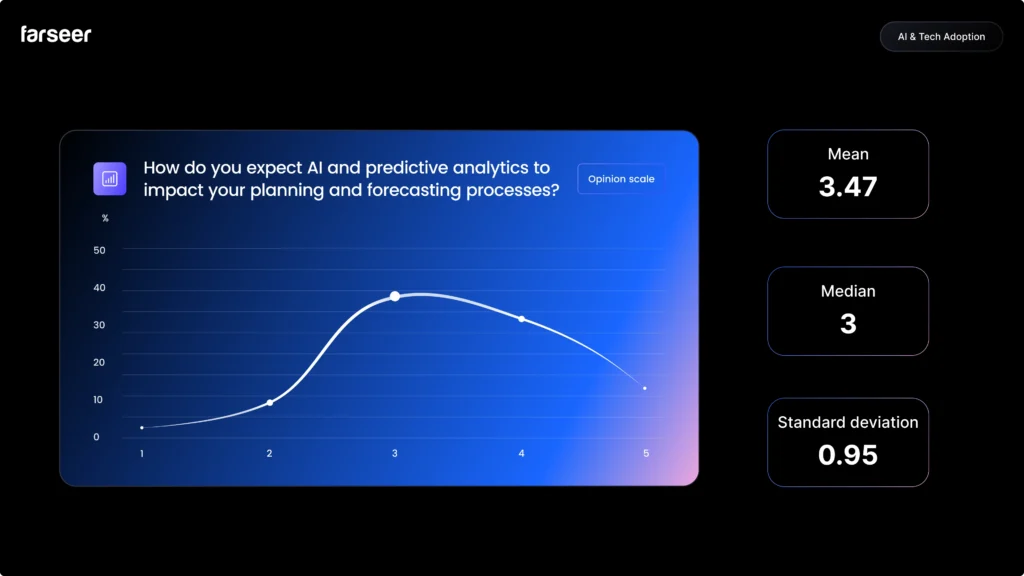 farseer

AI & Tech Adoption

How do you expect AI and predictive analytics to impact your planning and forecasting processes?

Opinion scale

%

50
40
30
20
10
0

1
2
3
4
5

Mean
3.47

Median
3

Standard deviation
0.95